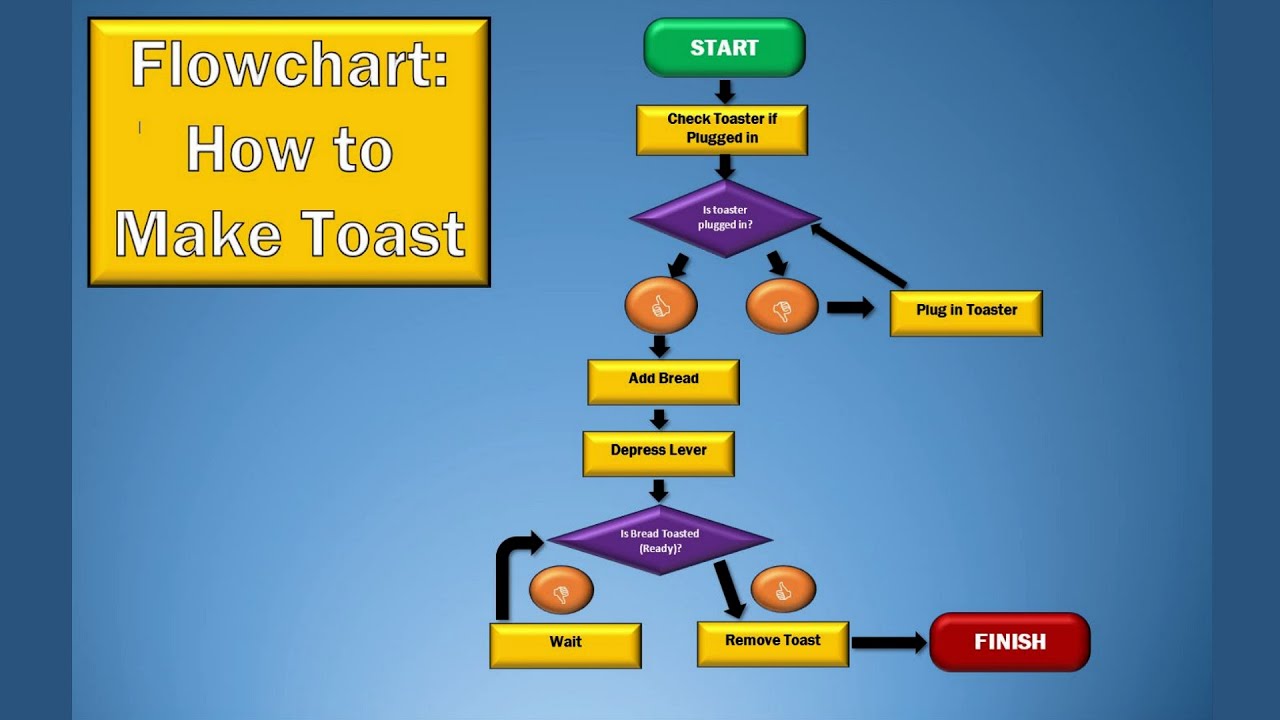 Flowchart: How to Make Toast

START

Check Toaster if Plugged in

Is toaster plugged in?

Plug in Toaster

Add Bread

Depress Lever

Is Bread Toasted (Ready)?

Wait

Remove Toast

FINISH